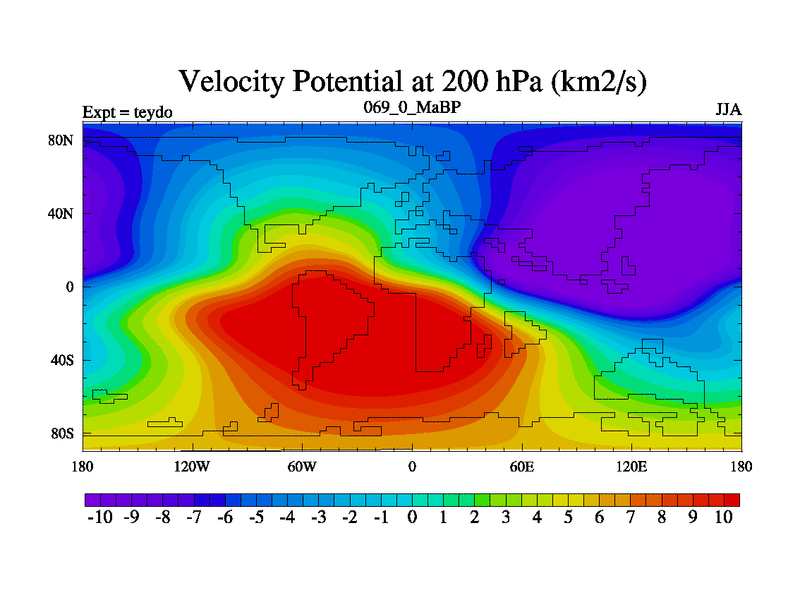 Velocity Potential at 200 hPa (km2/s)

Expt = teydo

069_0_MaBP

JJA

80N
40N
0
40S
80S

180 120W 60W 0 60E 120E 180

-10 -9 -8 -7 -6 -5 -4 -3 -2 -1 0 1 2 3 4 5 6 7 8 9 10